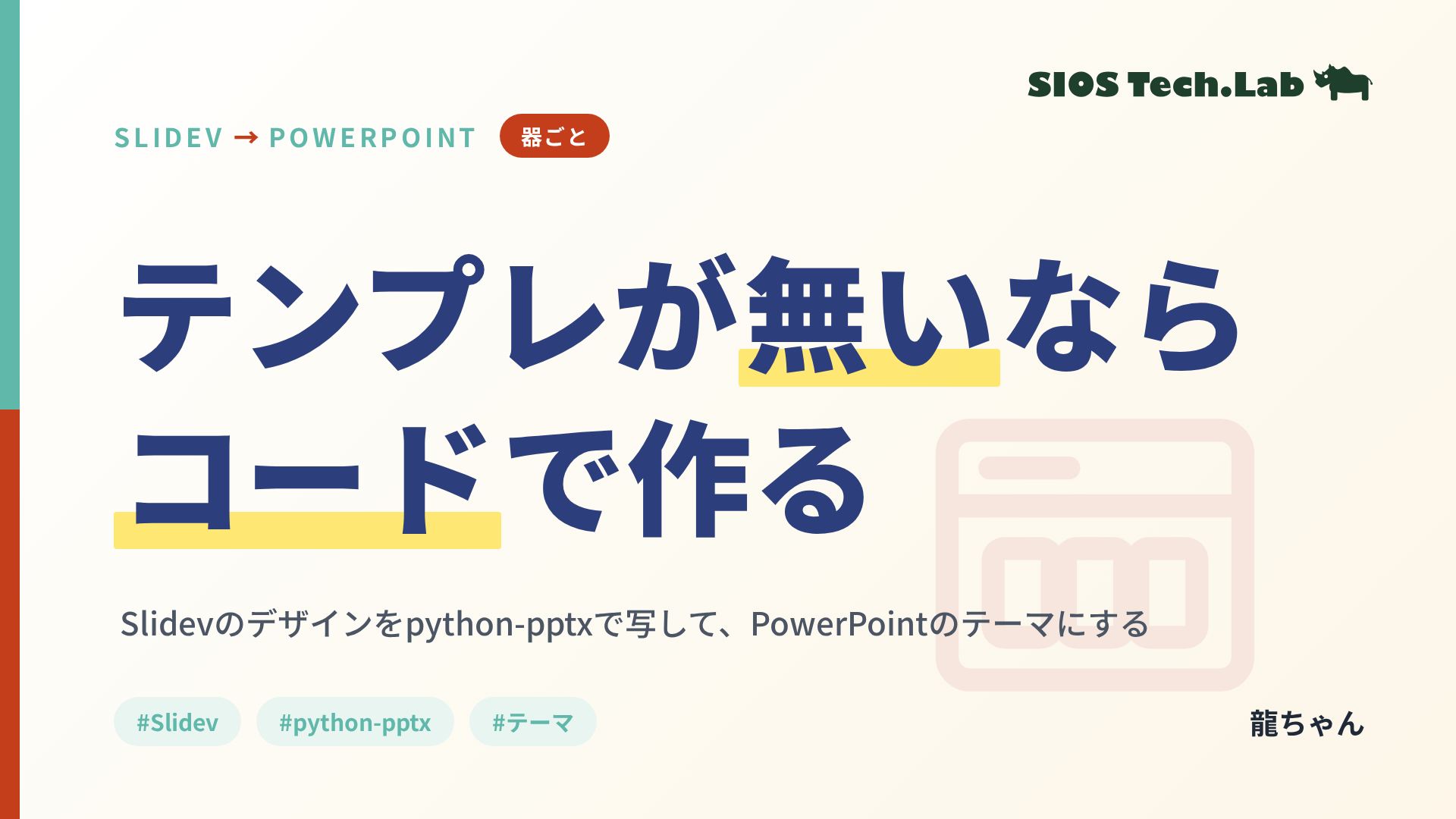 SIOS Tech.Lab

SLIDEV → POWERPOINT 器ごと

テンプレが無いなら
コードで作る

Slidevのデザインをpython-pptxで写して、PowerPointのテーマにする

#Slidev #python-pptx #テーマ

龍ちゃん